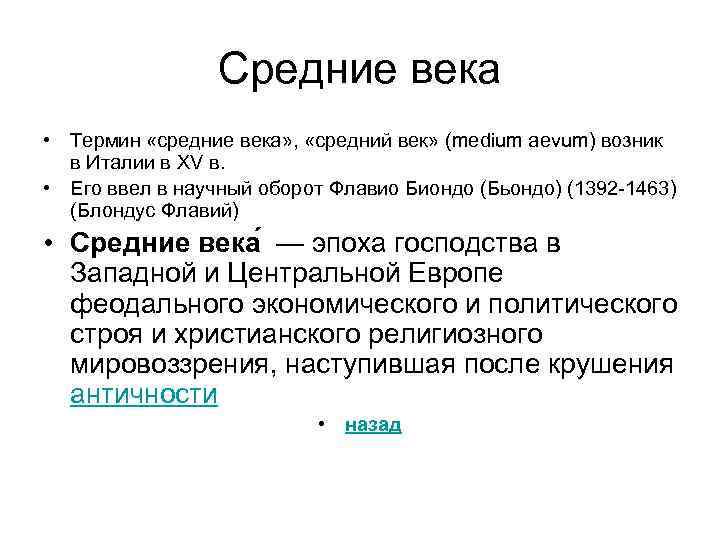 Средние века

• Термин «средние века», «средний век» (medium aevum) возник в Италии в XV в.

• Его ввел в научный оборот Флавио Биондо (Бьондо) (1392-1463) (Блондус Флавий)

• Средние века́ — эпоха господства в Западной и Центральной Европе феодального экономического и политического строя и христианского религиозного мировоззрения, наступившая после крушения античности

• назад